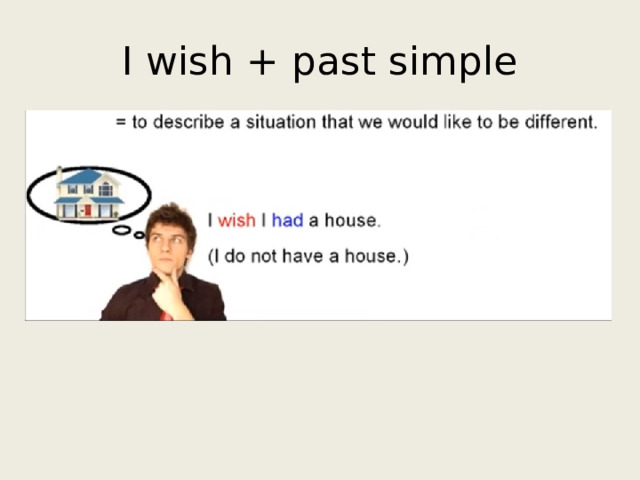 I wish + past simple

= to describe a situation that we would like to be different.

I wish I had a house.

(I do not have a house.)